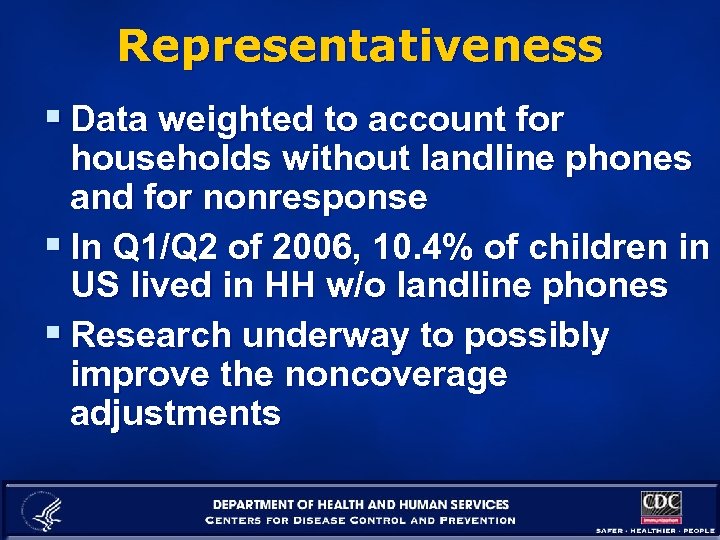 Representativeness

▪ Data weighted to account for households without landline phones and for nonresponse

▪ In Q1/Q2 of 2006, 10.4% of children in US lived in HH w/o landline phones

▪ Research underway to possibly improve the noncoverage adjustments

DEPARTMENT OF HEALTH AND HUMAN SERVICES
CENTERS FOR DISEASE CONTROL AND PREVENTION

CDC
Immunization
SAFER · HEALTHIER · PEOPLE